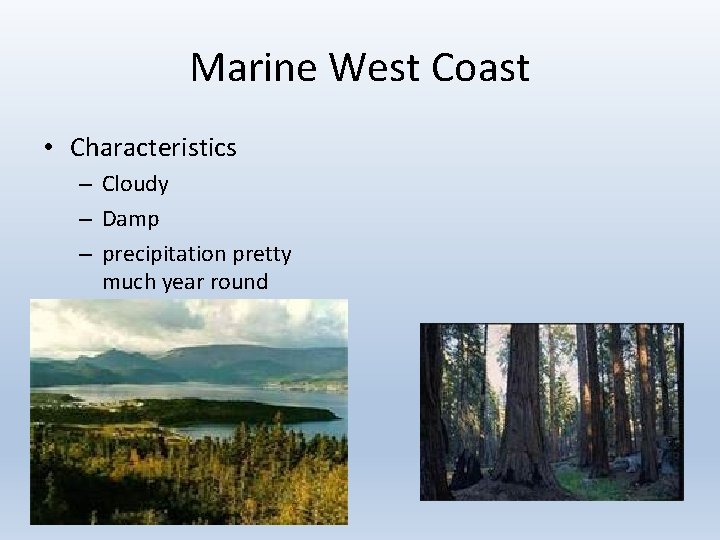 Marine West Coast

• Characteristics
– Cloudy
– Damp
– precipitation pretty much year round